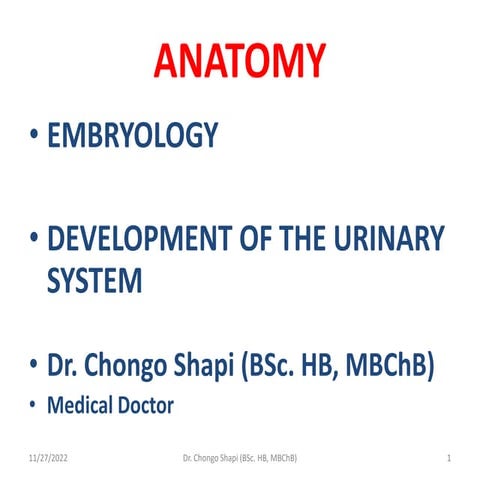 ANATOMY

• EMBRYOLOGY

• DEVELOPMENT OF THE URINARY SYSTEM

• Dr. Chongo Shapi (BSc. HB, MBChB)

• Medical Doctor

11/27/2022 Dr. Chongo Shapi (BSc. HB, MBChB) 1